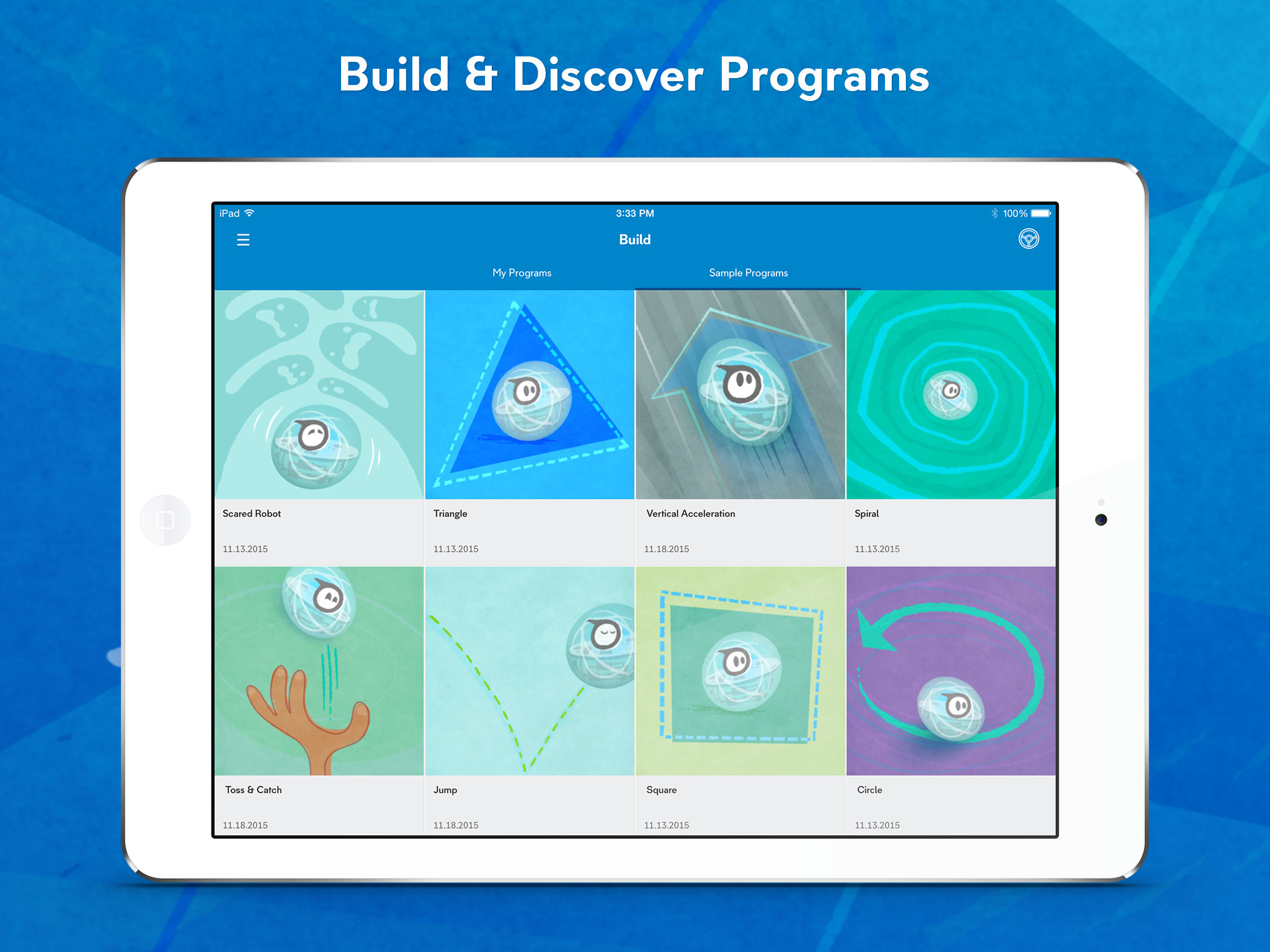 Build & Discover Programs

iPad 3:33 PM 100%

Build

My Programs Sample Programs

Scared Robot
11.13.2015

Triangle
11.13.2015

Vertical Acceleration
11.18.2015

Spiral
11.13.2015

Toss & Catch
11.18.2015

Jump
11.18.2015

Square
11.13.2015

Circle
11.13.2015